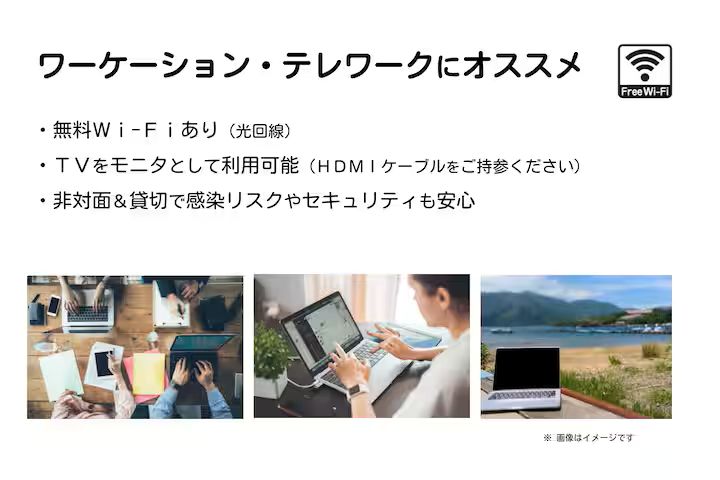 ワーケーション・テレワークにオススメ

Free Wi-Fi

・無料Ｗｉ-Ｆｉあり（光回線）

・ＴＶをモニタとして利用可能（ＨＤＭＩケーブルをご持参ください）

・非対面＆貸切で感染リスクやセキュリティも安心

※ 画像はイメージです